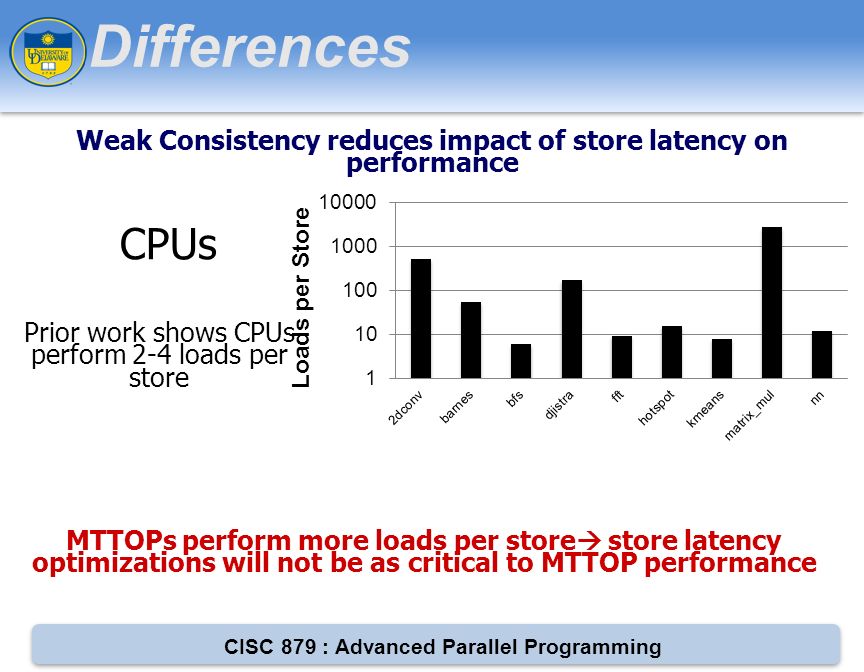 UNIVERSITY OF DELAWARE

Differences

Weak Consistency reduces impact of store latency on performance

CPUs

Prior work shows CPUs perform 2-4 loads per store

Loads per Store

10000
1000
100
10
1

2dconv
barnes
bfs
djistra
fft
hotspot
kmeans
matrix_mul
nn

MTTOPs perform more loads per store→ store latency optimizations will not be as critical to MTTOP performance

CISC 879 : Advanced Parallel Programming